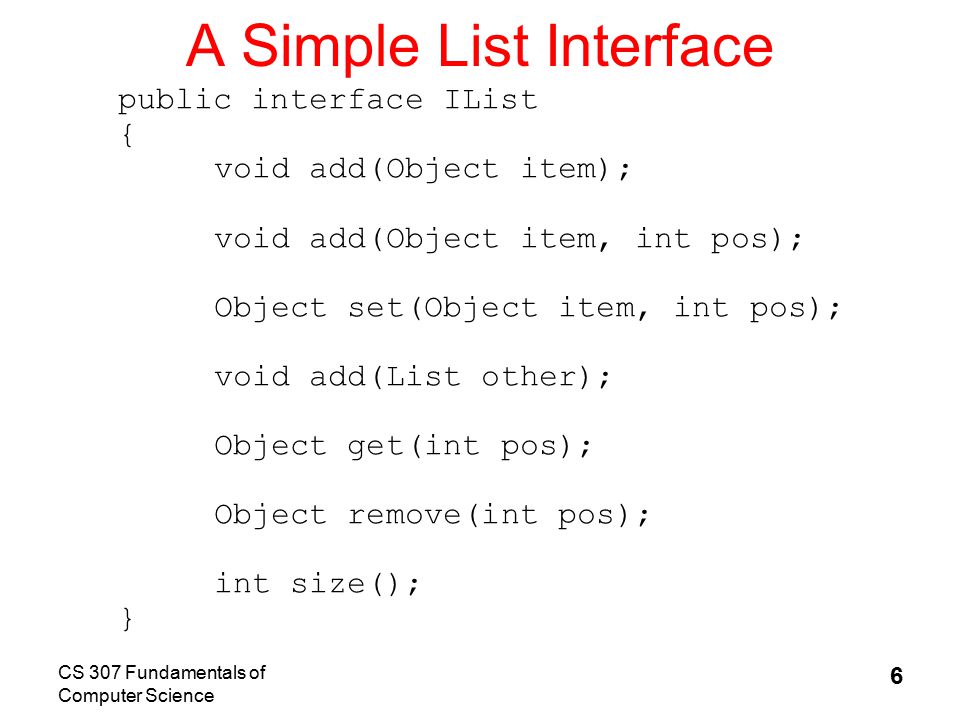 A Simple List Interface

public interface IList
{
void add(Object item);

void add(Object item, int pos);

Object set(Object item, int pos);

void add(List other);

Object get(int pos);

Object remove(int pos);

int size();
}

CS 307 Fundamentals of Computer Science

6